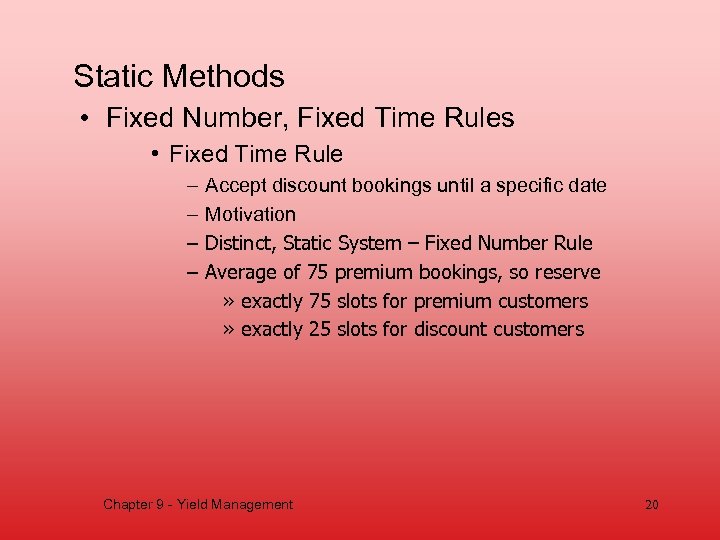 Static Methods

• Fixed Number, Fixed Time Rules

• Fixed Time Rule

– Accept discount bookings until a specific date

– Motivation

– Distinct, Static System – Fixed Number Rule

– Average of 75 premium bookings, so reserve

» exactly 75 slots for premium customers

» exactly 25 slots for discount customers

Chapter 9 - Yield Management

20